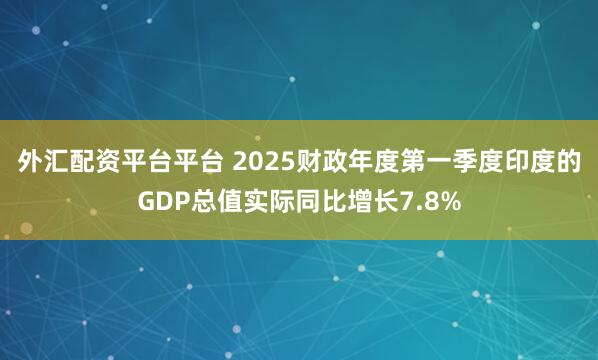 外汇配资平台平台 2025财政年度第一季度印度的GDP总值实际同比增长7.8%